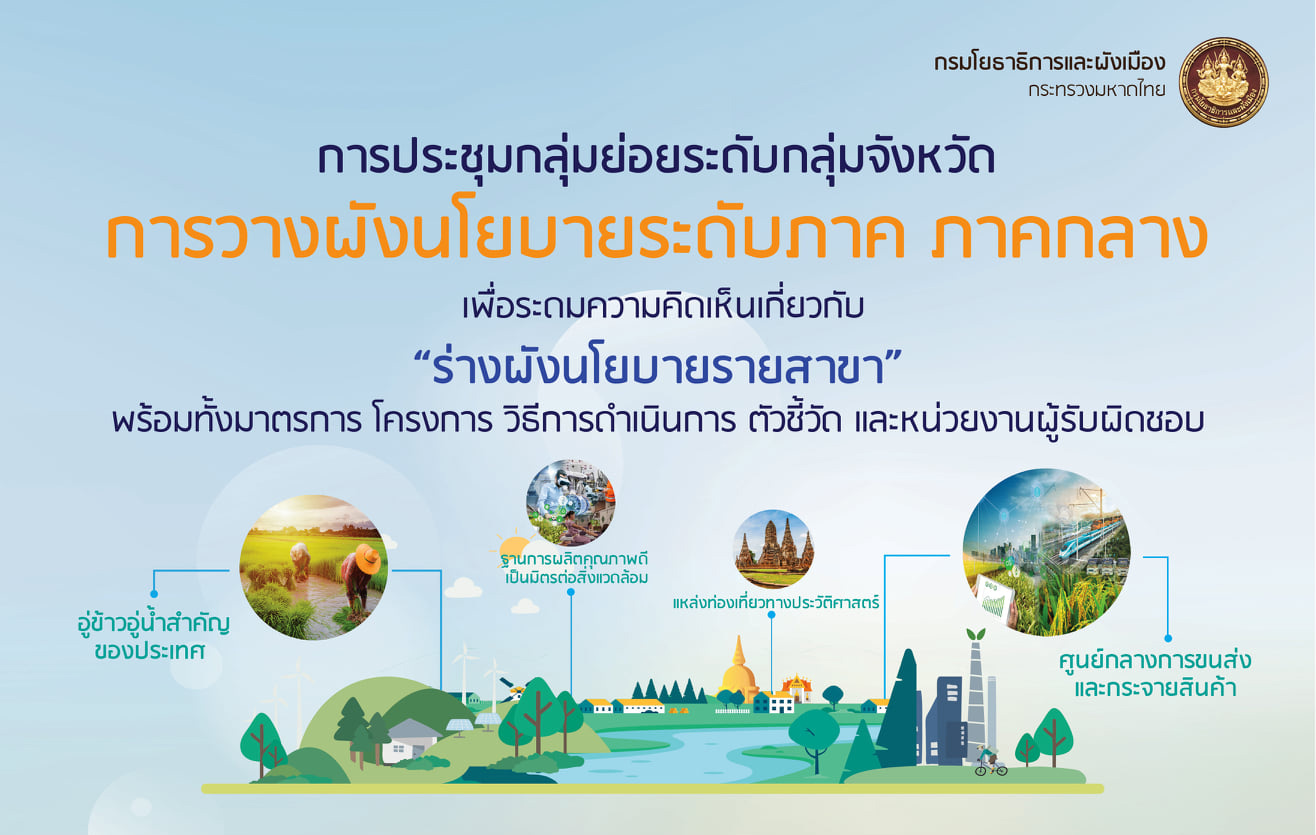 กรมโยธาธิการและผังเมือง
กระทรวงมหาดไทย

การประชุมกลุ่มย่อยระดับกลุ่มจังหวัด

การวางผังนโยบายระดับภาค ภาคกลาง

เพื่อระดมความคิดเห็นเกี่ยวกับ

“ร่างผังนโยบายรายสาขา”

พร้อมทั้งมาตรการ โครงการ วิธีการดำเนินการ ตัวชี้วัด และหน่วยงานผู้รับผิดชอบ

อู่ข้าวอู่น้ำสำคัญของประเทศ

ฐานการผลิตคุณภาพดี เป็นมิตรต่อสิ่งแวดล้อม

แหล่งท่องเที่ยวทางประวัติศาสตร์

ศูนย์กลางการขนส่งและกระจายสินค้า